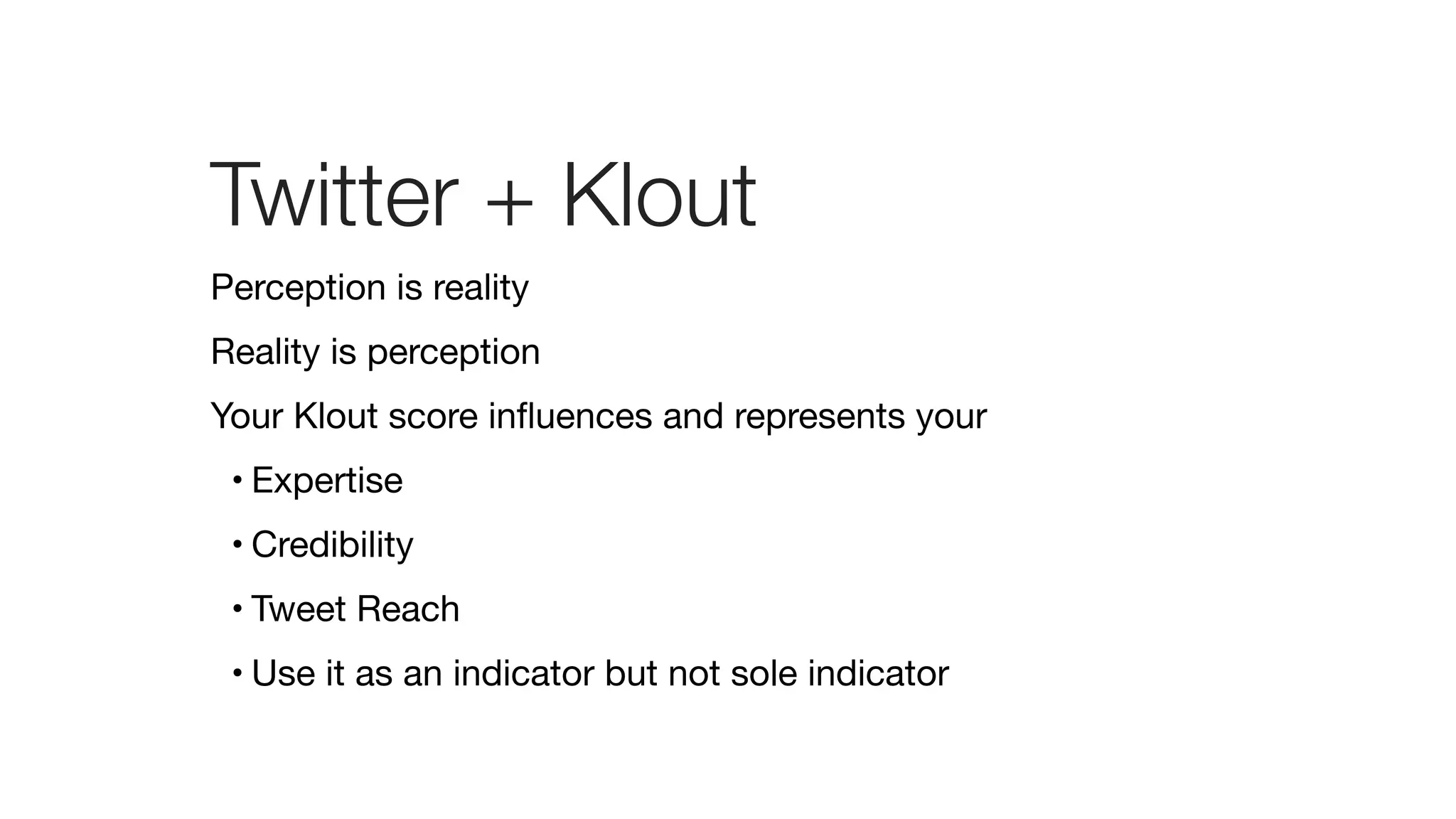 Twitter + Klout

Perception is reality

Reality is perception

Your Klout score influences and represents your

• Expertise

• Credibility

• Tweet Reach

• Use it as an indicator but not sole indicator